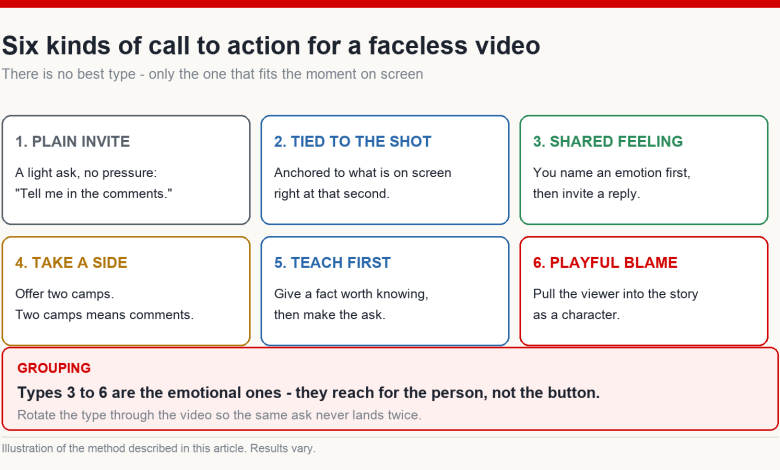 Six kinds of call to action for a faceless video

There is no best type - only the one that fits the moment on screen

1. PLAIN INVITE

A light ask, no pressure: "Tell me in the comments."

2. TIED TO THE SHOT

Anchored to what is on screen right at that second.

3. SHARED FEELING

You name an emotion first, then invite a reply.

4. TAKE A SIDE

Offer two camps. Two camps means comments.

5. TEACH FIRST

Give a fact worth knowing, then make the ask.

6. PLAYFUL BLAME

Pull the viewer into the story as a character.

GROUPING

Types 3 to 6 are the emotional ones - they reach for the person, not the button.

Rotate the type through the video so the same ask never lands twice.

Illustration of the method described in this article. Results vary.